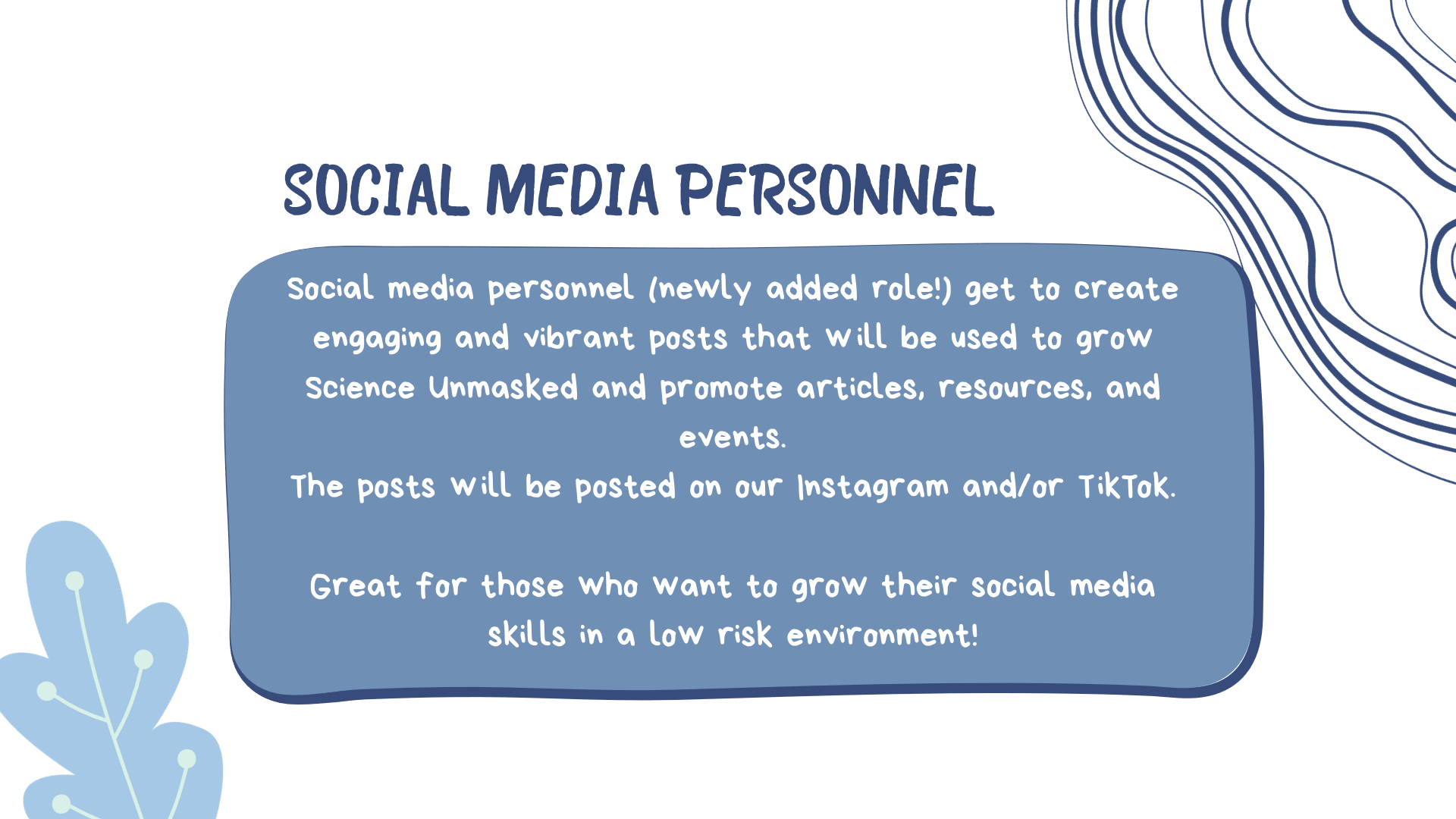 SOCIAL MEDIA PERSONNEL

Social media personnel (newly added role!) get to create engaging and vibrant posts that will be used to grow Science Unmasked and promote articles, resources, and events.
The posts will be posted on our Instagram and/or TikTok.

Great for those who want to grow their social media skills in a low risk environment!